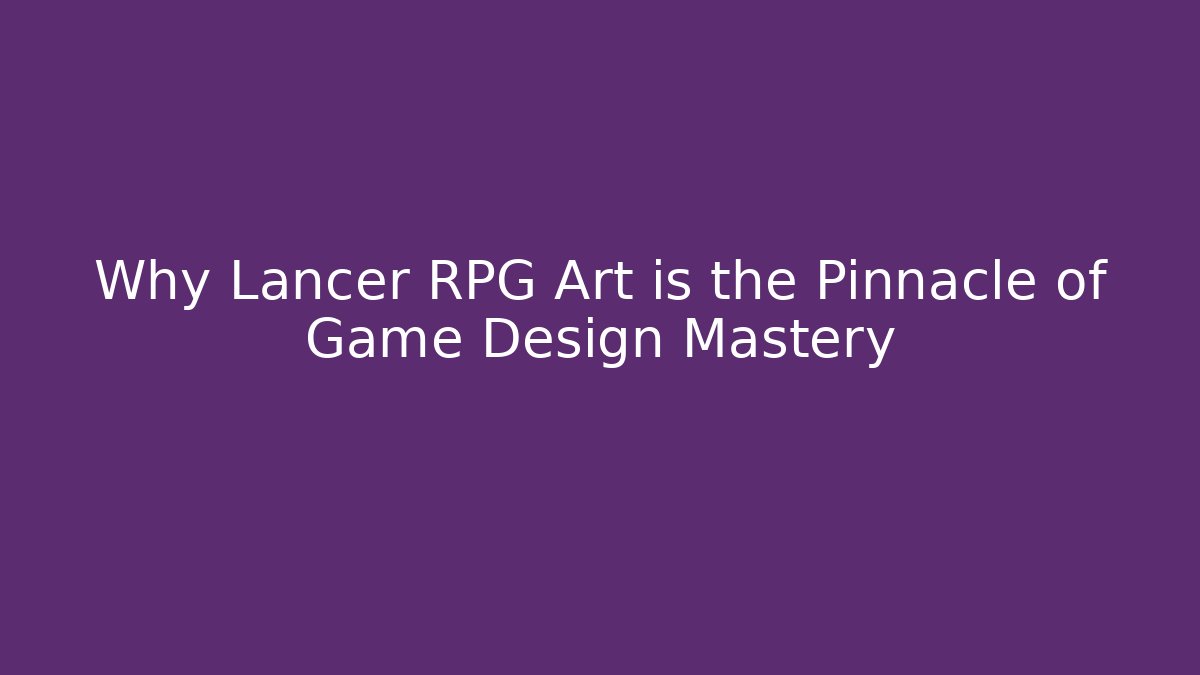 Why Lancer RPG Art is the Pinnacle of Game Design Mastery